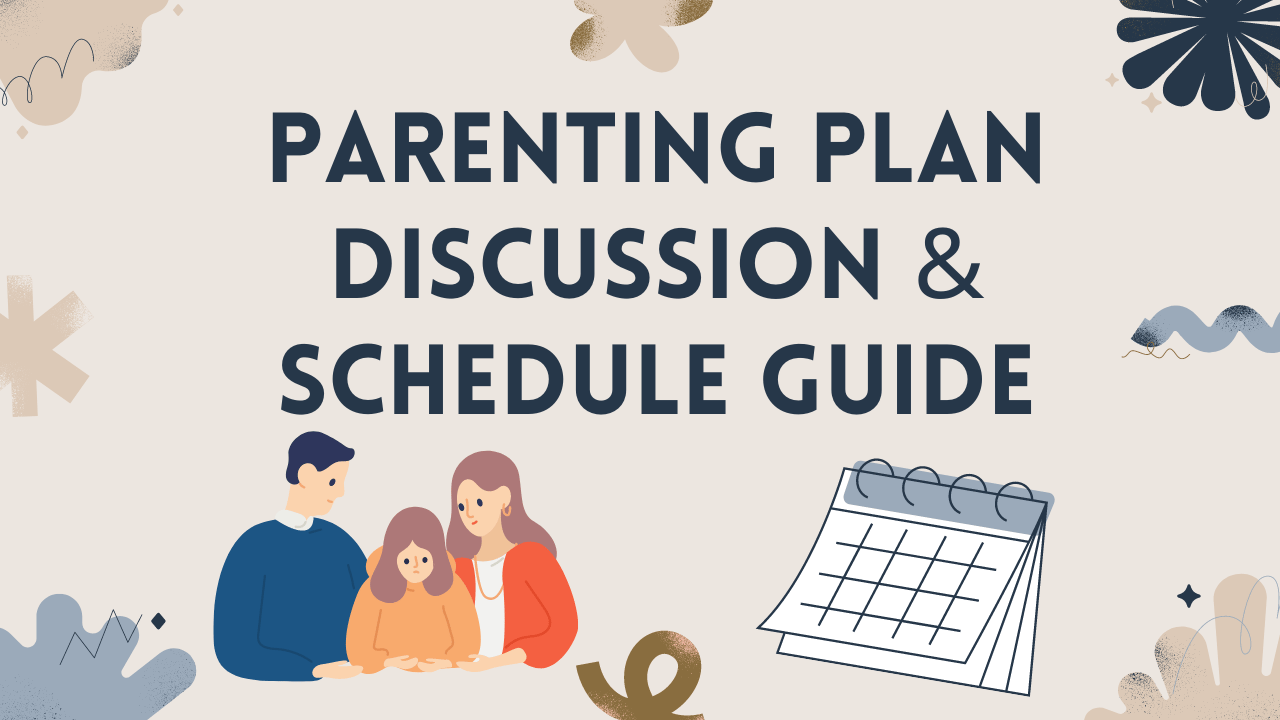 PARENTING PLAN DISCUSSION & SCHEDULE GUIDE